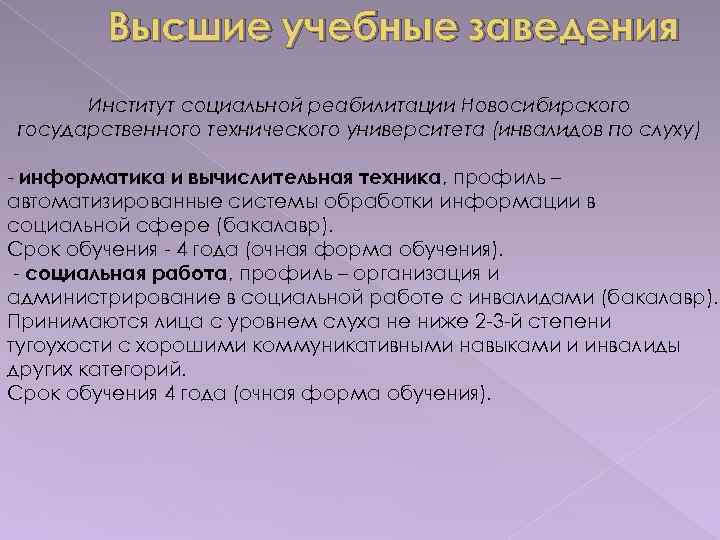 Высшие учебные заведения

Институт социальной реабилитации Новосибирского государственного технического университета (инвалидов по слуху)

- информатика и вычислительная техника, профиль – автоматизированные системы обработки информации в социальной сфере (бакалавр).
Срок обучения - 4 года (очная форма обучения).
- социальная работа, профиль – организация и администрирование в социальной работе с инвалидами (бакалавр).
Принимаются лица с уровнем слуха не ниже 2-3-й степени тугоухости с хорошими коммуникативными навыками и инвалиды других категорий.
Срок обучения 4 года (очная форма обучения).